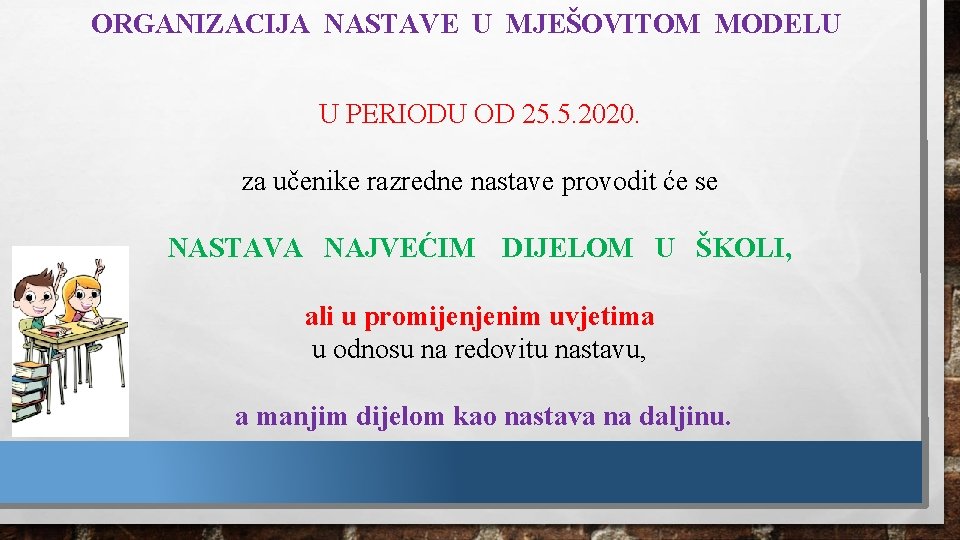 ORGANIZACIJA NASTAVE U MJEŠOVITOM MODELU

U PERIODU OD 25.5.2020.

za učenike razredne nastave provodit će se

NASTAVA NAJVEĆIM DIJELOM U ŠKOLI,

ali u promijenjenim uvjetima
u odnosu na redovitu nastavu,

a manjim dijelom kao nastava na daljinu.